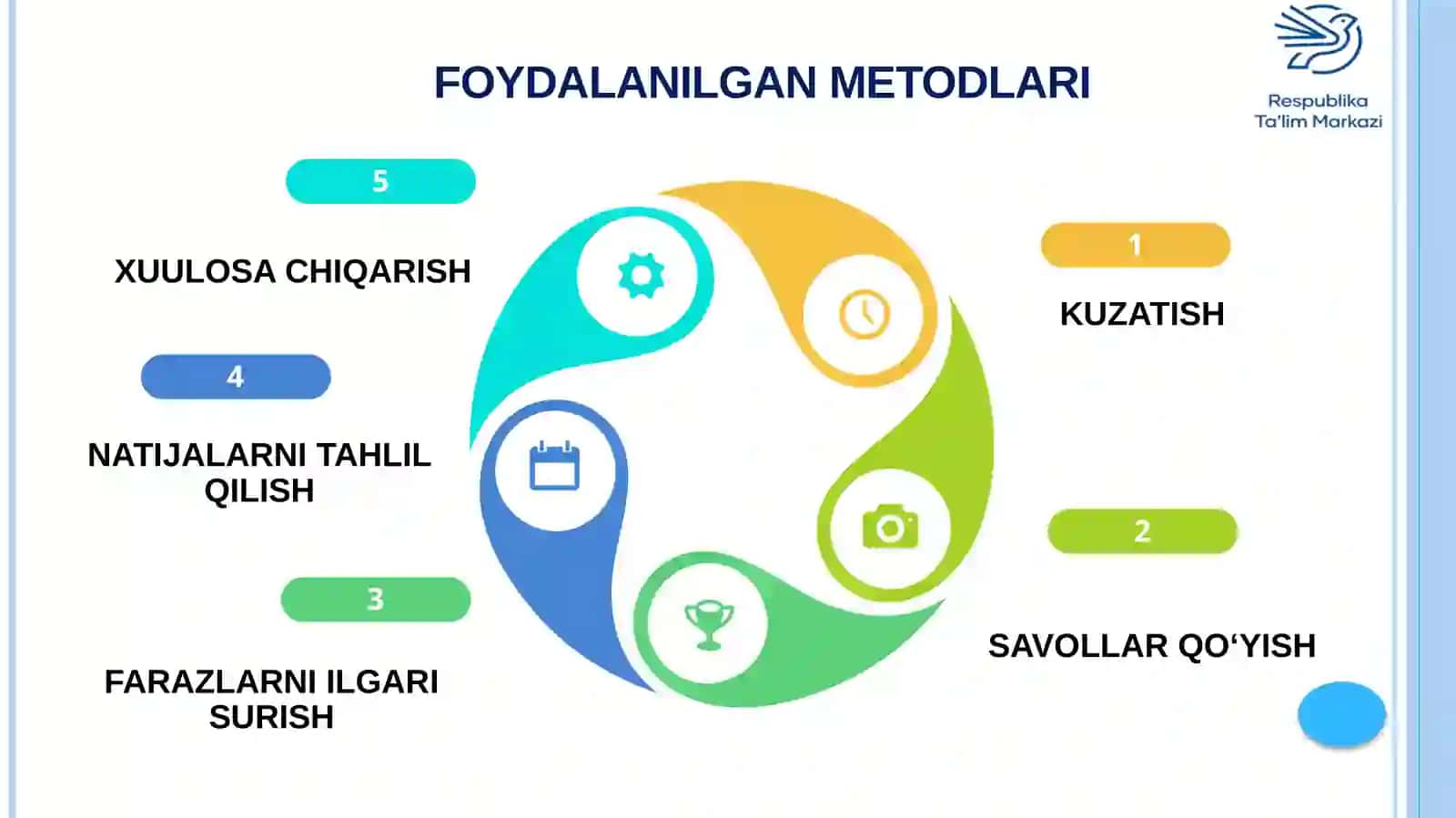 FOYDALANILGAN METODLARI

Respublika Ta'lim Markazi

5

XUULOSA CHIQARISH

4

NATIJALARNI TAHLIL QILISH

3

FARAZLARNI ILGARI SURISH

1

KUZATISH

2

SAVOLLAR QO‘YISH